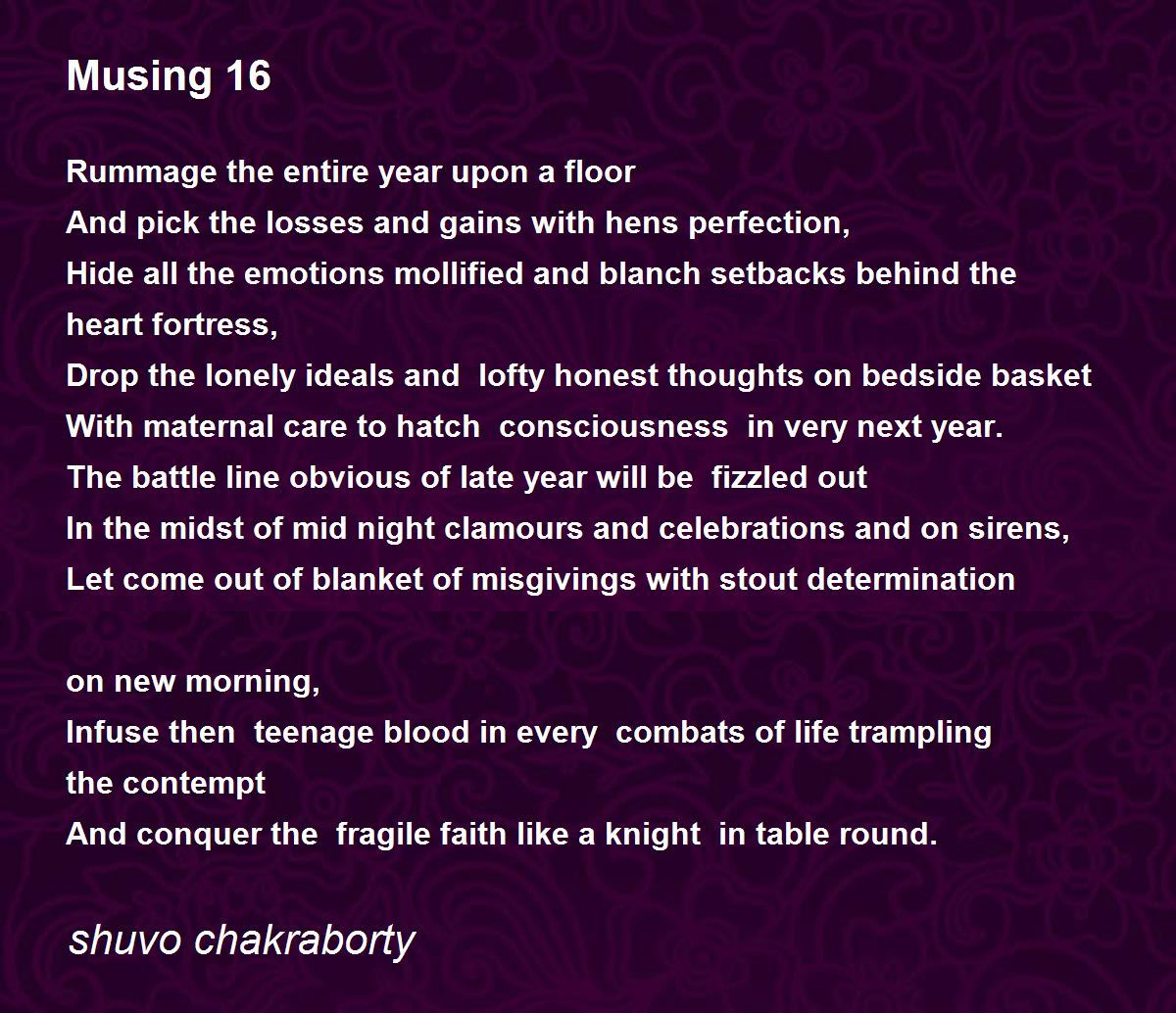 Musing 16

Rummage the entire year upon a floor
And pick the losses and gains with hens perfection,
Hide all the emotions mollified and blanch setbacks behind the heart fortress,
Drop the lonely ideals and lofty honest thoughts on bedside basket
With maternal care to hatch consciousness in very next year.
The battle line obvious of late year will be fizzled out
In the midst of mid night clamours and celebrations and on sirens,
Let come out of blanket of misgivings with stout determination

on new morning,
Infuse then teenage blood in every combats of life trampling the contempt
And conquer the fragile faith like a knight in table round.

shuvo chakraborty